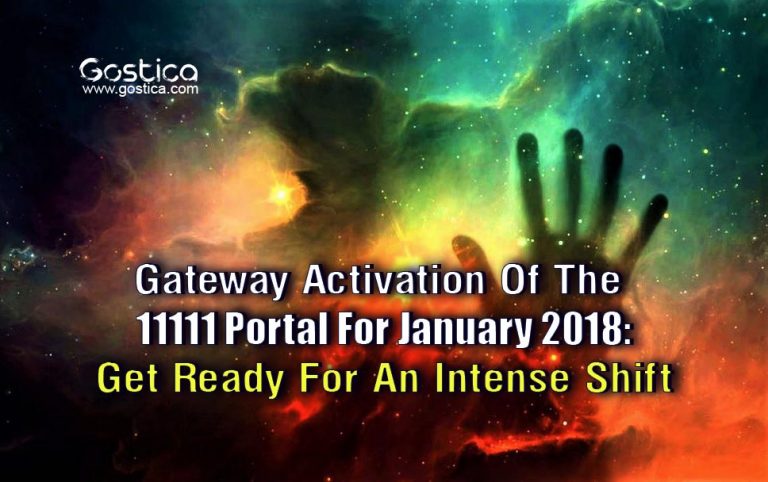 Gostica
www.gostica.com

Gateway Activation Of The
11111 Portal For January 2018:
Get Ready For An Intense Shift